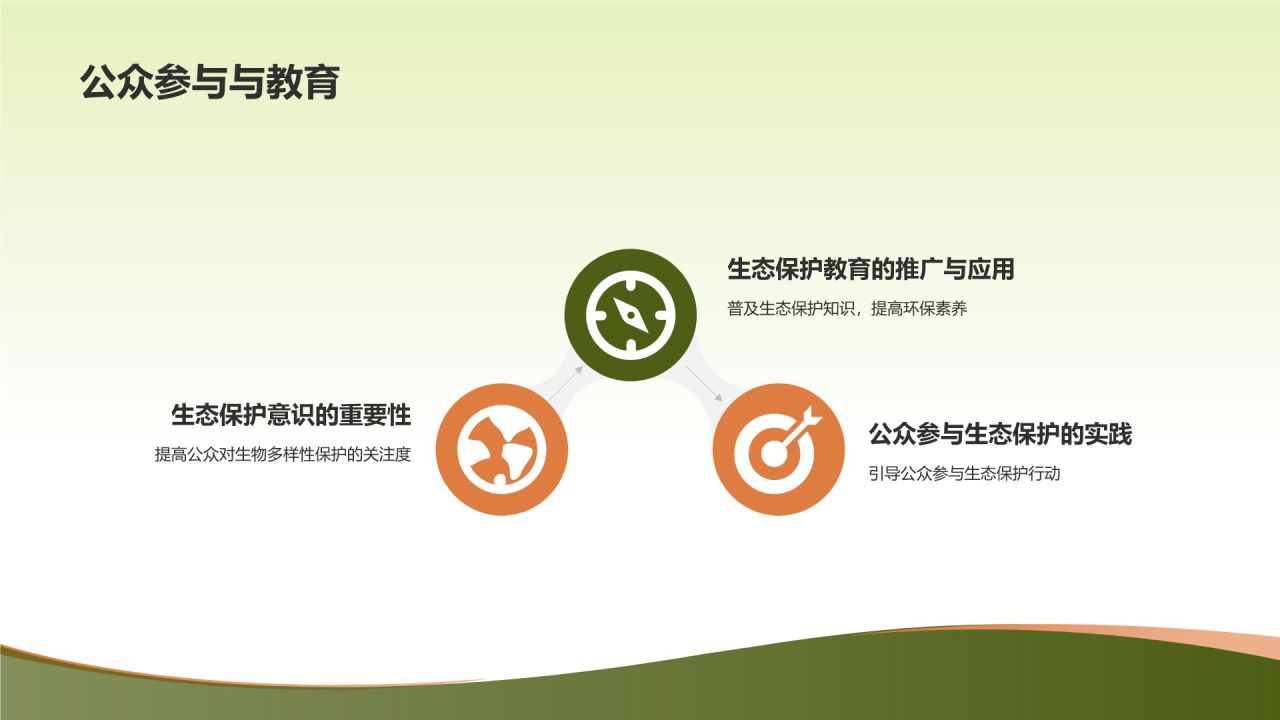 公众参与与教育

生态保护意识的重要性

提高公众对生物多样性保护的关注度

生态保护教育的推广与应用

普及生态保护知识，提高环保素养

公众参与生态保护的实践

引导公众参与生态保护行动